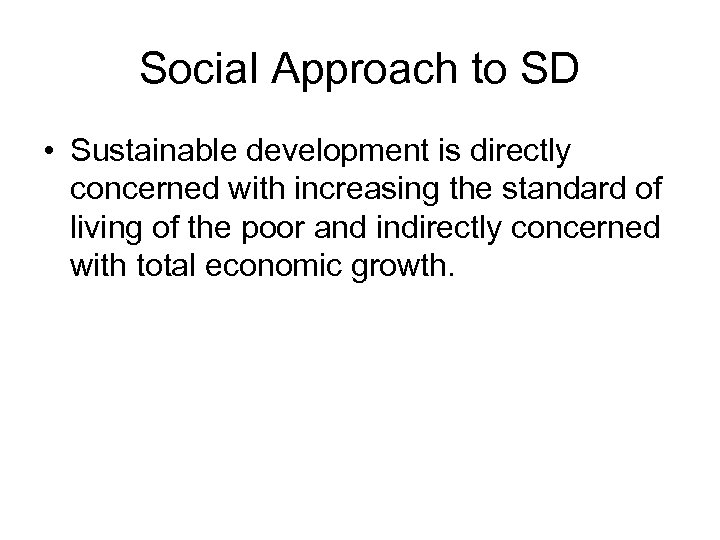 Social Approach to SD

• Sustainable development is directly concerned with increasing the standard of living of the poor and indirectly concerned with total economic growth.